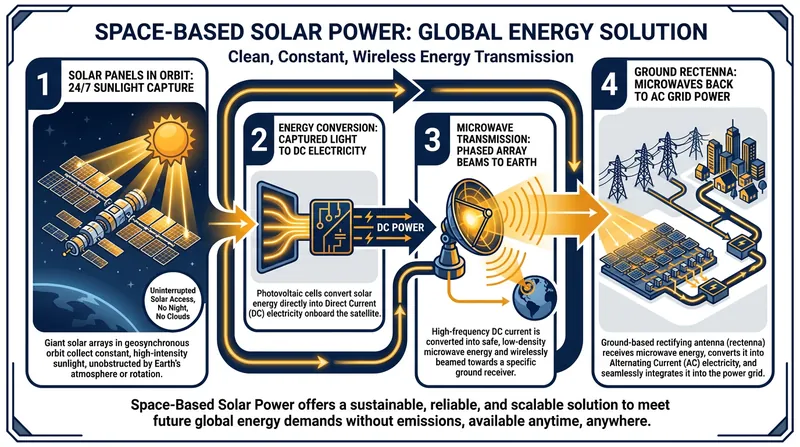 SPACE-BASED SOLAR POWER: GLOBAL ENERGY SOLUTION

Clean, Constant, Wireless Energy Transmission

1

SOLAR PANELS IN ORBIT: 24/7 SUNLIGHT CAPTURE

Uninterrupted Solar Access, No Night, No Clouds

Giant solar arrays in geosynchronous orbit collect constant, high-intensity sunlight, unobstructed by Earth's atmosphere or rotation.

2

ENERGY CONVERSION: CAPTURED LIGHT TO DC ELECTRICITY

DC POWER

Photovoltaic cells convert solar energy directly into Direct Current (DC) electricity onboard the satellite.

3

MICROWAVE TRANSMISSION: PHASED ARRAY BEAMS TO EARTH

High-frequency DC current is converted into safe, low-density microwave energy and wirelessly beamed towards a specific ground receiver.

4

GROUND RECTENNA: MICROWAVES BACK TO AC GRID POWER

Ground-based rectifying antenna (rectenna) receives microwave energy, converts it into Alternating Current (AC) electricity, and seamlessly integrates it into the power grid.

Space-Based Solar Power offers a sustainable, reliable, and scalable solution to meet future global energy demands without emissions, available anytime, anywhere.